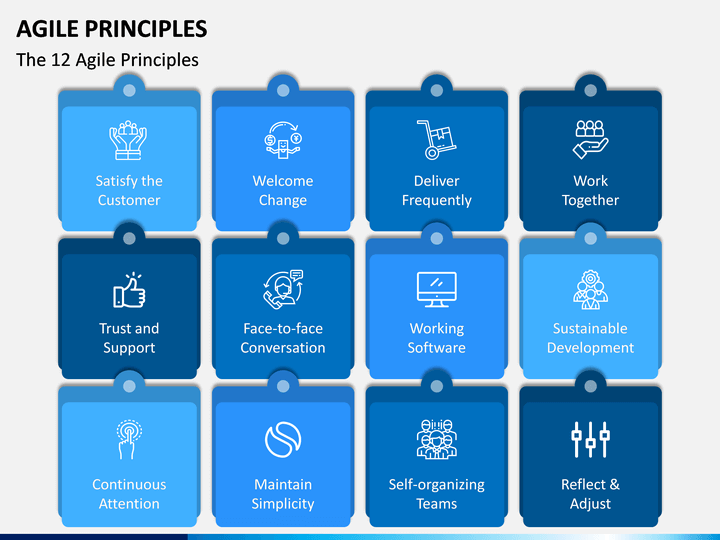 AGILE PRINCIPLES

The 12 Agile Principles

Satisfy the Customer

Welcome Change

Deliver Frequently

Work Together

Trust and Support

Face-to-face Conversation

Working Software

Sustainable Development

Continuous Attention

Maintain Simplicity

Self-organizing Teams

Reflect & Adjust